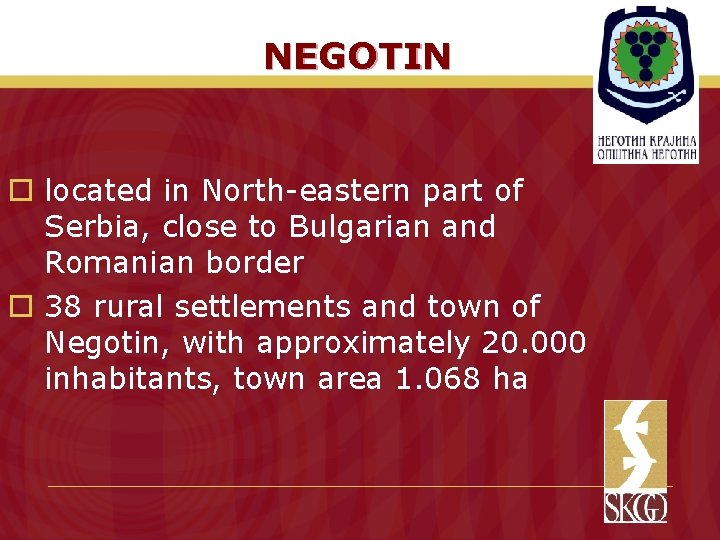 NEGOTIN

НЕГОТИН КРАЈИНА
ОПШТИНА НЕГОТИН

located in North-eastern part of Serbia, close to Bulgarian and Romanian border

38 rural settlements and town of Negotin, with approximately 20.000 inhabitants, town area 1.068 ha

SKGO